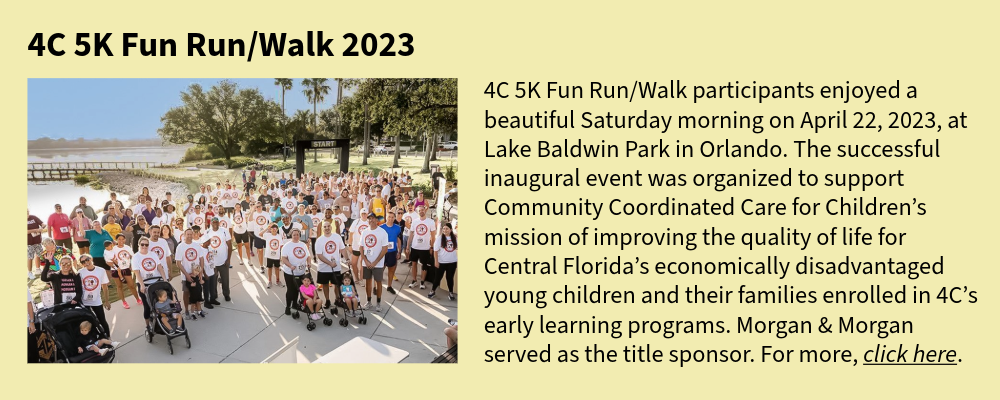 4C 5K Fun Run/Walk 2023

START

4C 5K Fun Run/Walk participants enjoyed a beautiful Saturday morning on April 22, 2023, at Lake Baldwin Park in Orlando. The successful inaugural event was organized to support Community Coordinated Care for Children's mission of improving the quality of life for Central Florida's economically disadvantaged young children and their families enrolled in 4C's early learning programs. Morgan & Morgan served as the title sponsor. For more, click here.